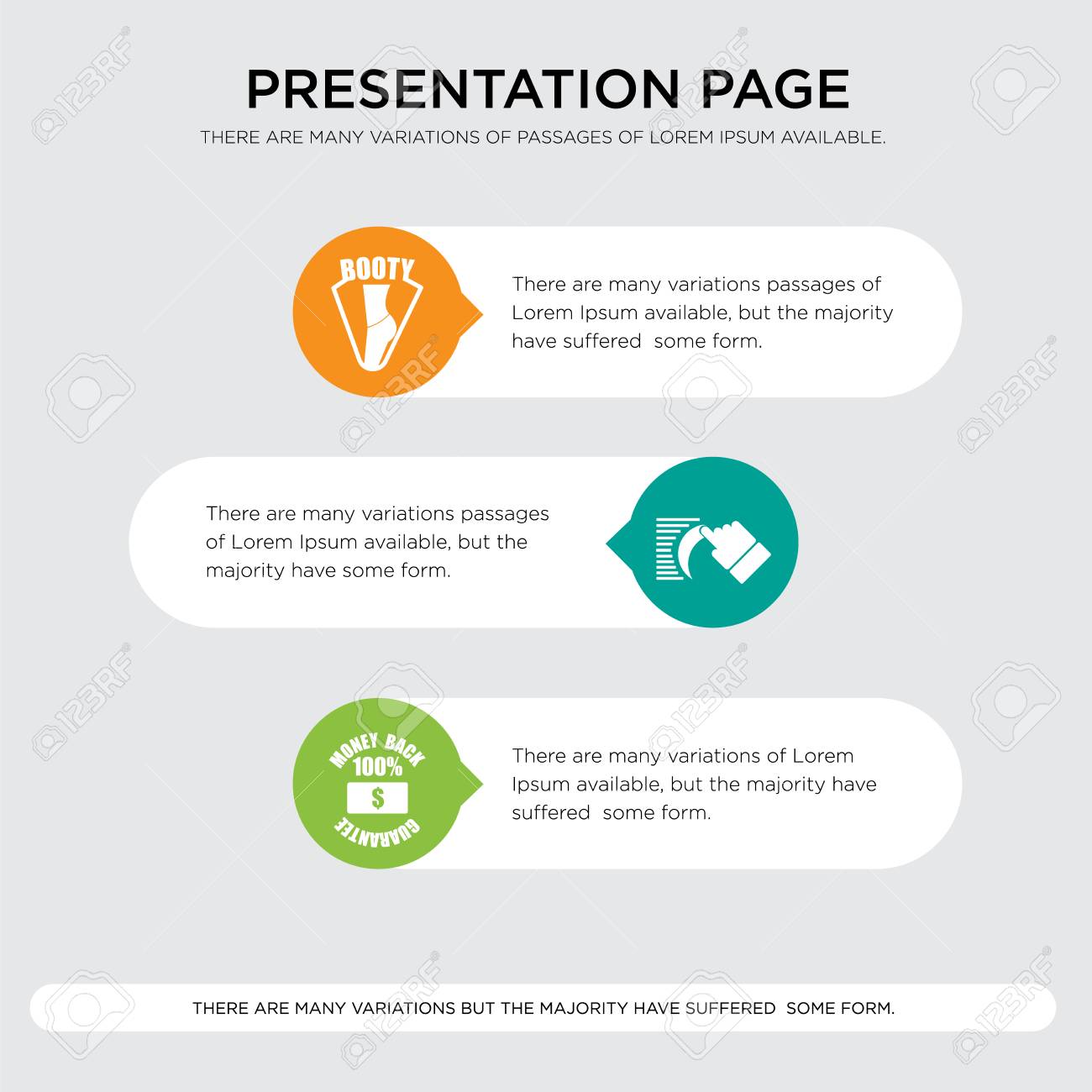 PRESENTATION PAGE

THERE ARE MANY VARIATIONS OF PASSAGES OF LOREM IPSUM AVAILABLE.

BOOTY

There are many variations passages of Lorem Ipsum available, but the majority have suffered some form.

There are many variations passages of Lorem Ipsum available, but the majority have some form.

MONEY BACK 100% $ GUARANTEE

There are many variations of Lorem Ipsum available, but the majority have suffered some form.

THERE ARE MANY VARIATIONS BUT THE MAJORITY HAVE SUFFERED SOME FORM.

123RF